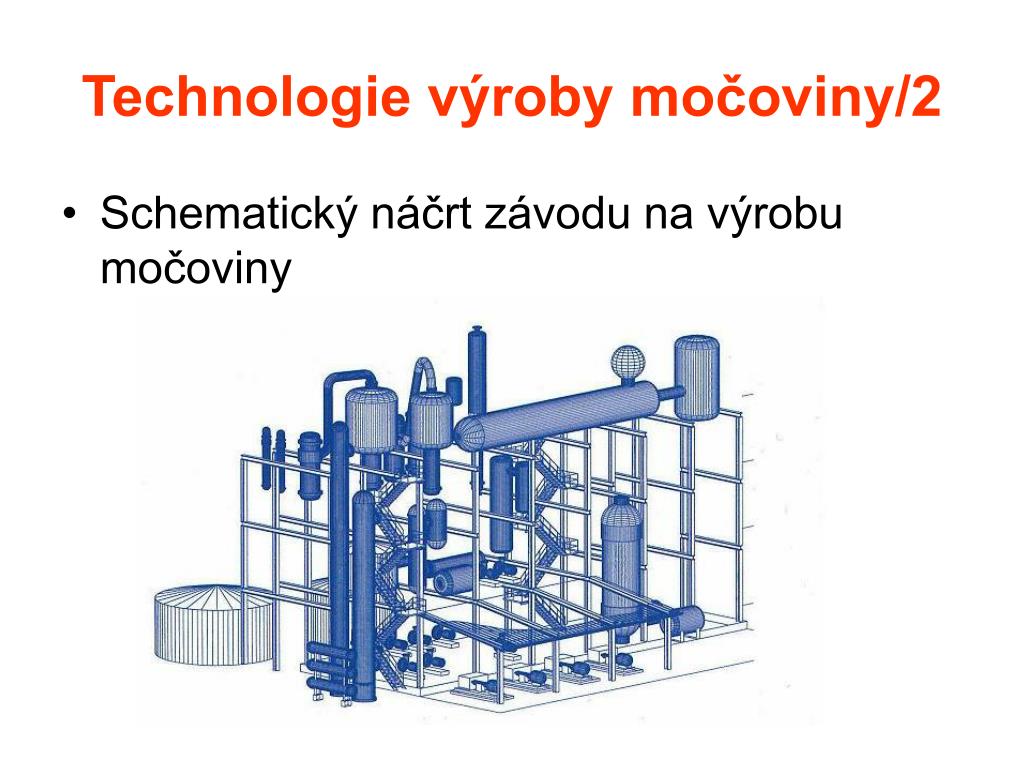 Technologie výroby močoviny/2

• Schematický náčrt závodu na výrobu močoviny